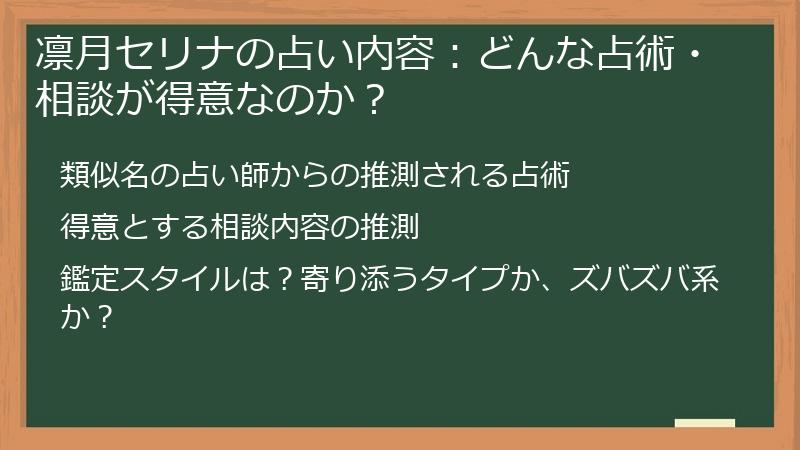 凛月セリナの占い内容：どんな占術・相談が得意なのか？

類似名の占い師からの推測される占術

得意とする相談内容の推測

鑑定スタイルは？寄り添うタイプか、ズバズバ系か？